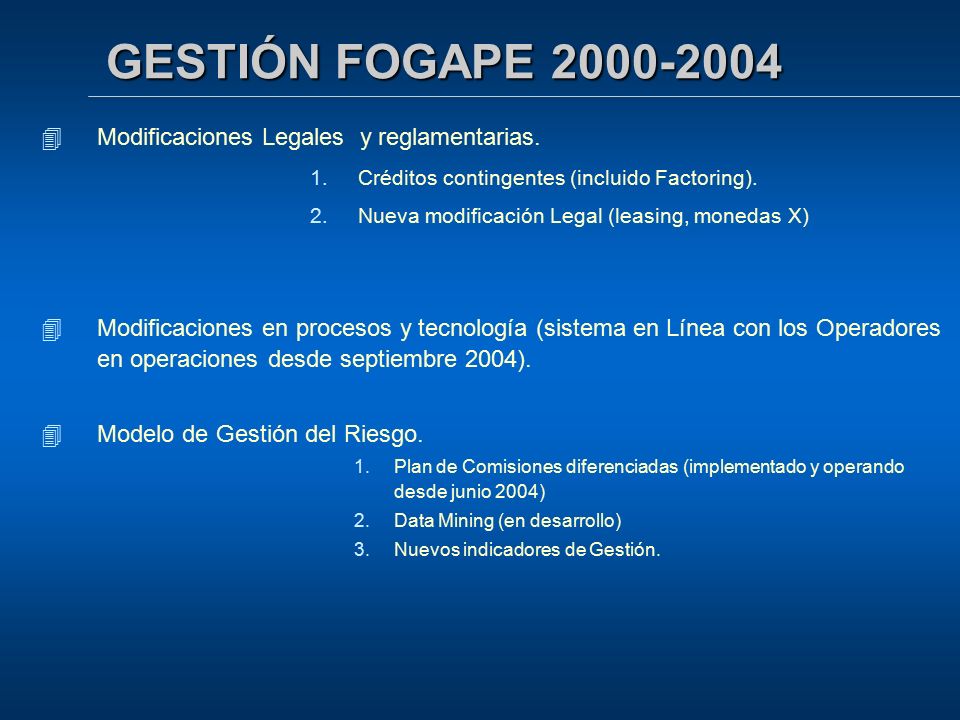 GESTIÓN FOGAPE 2000-2004

Modificaciones Legales y reglamentarias.

1. Créditos contingentes (incluido Factoring).
2. Nueva modificación Legal (leasing, monedas X)

Modificaciones en procesos y tecnología (sistema en Línea con los Operadores en operaciones desde septiembre 2004).

Modelo de Gestión del Riesgo.

1. Plan de Comisiones diferenciadas (implementado y operando desde junio 2004)
2. Data Mining (en desarrollo)
3. Nuevos indicadores de Gestión.